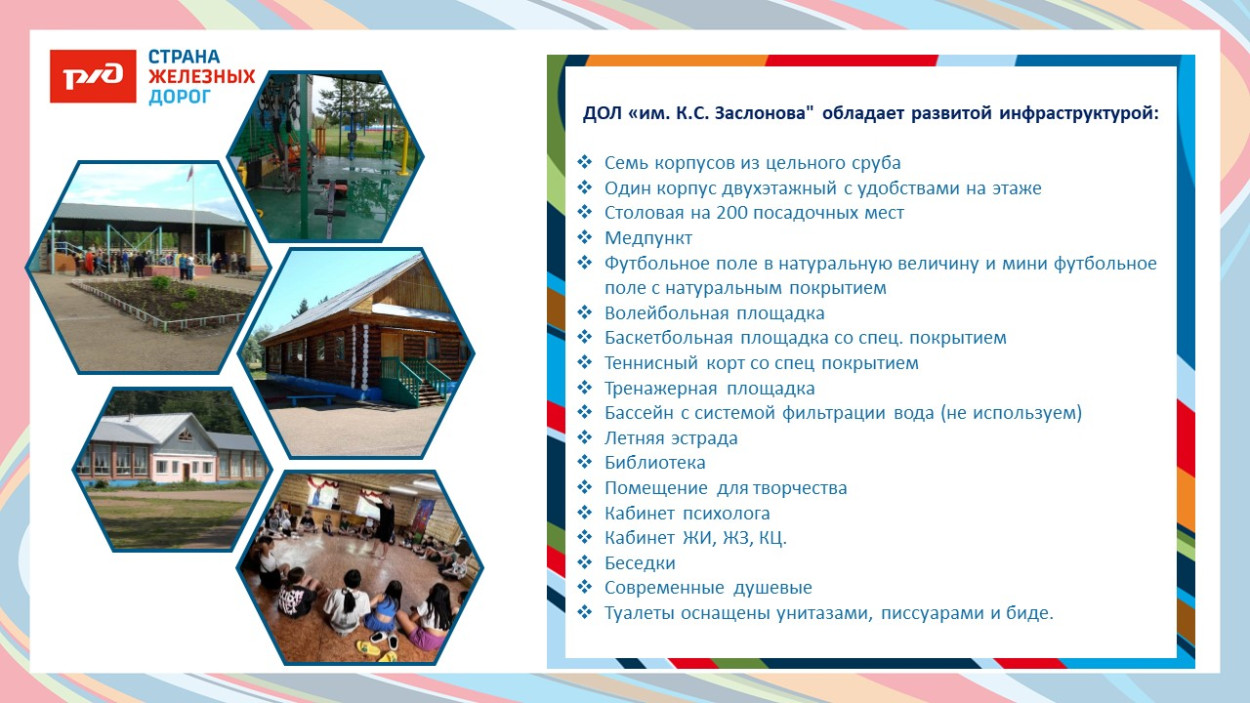 РЖД СТРАНА ЖЕЛЕЗНЫХ ДОРОГ

ДОЛ «им. К.С. Заслонова" обладает развитой инфраструктурой:

❖ Семь корпусов из цельного сруба
❖ Один корпус двухэтажный с удобствами на этаже
❖ Столовая на 200 посадочных мест
❖ Медпункт
❖ Футбольное поле в натуральную величину и мини футбольное поле с натуральным покрытием
❖ Волейбольная площадка
❖ Баскетбольная площадка со спец. покрытием
❖ Теннисный корт со спец покрытием
❖ Тренажерная площадка
❖ Бассейн с системой фильтрации вода (не используем)
❖ Летняя эстрада
❖ Библиотека
❖ Помещение для творчества
❖ Кабинет психолога
❖ Кабинет ЖИ, ЖЗ, КЦ.
❖ Беседки
❖ Современные душевые
❖ Туалеты оснащены унитазами, писсуарами и биде.